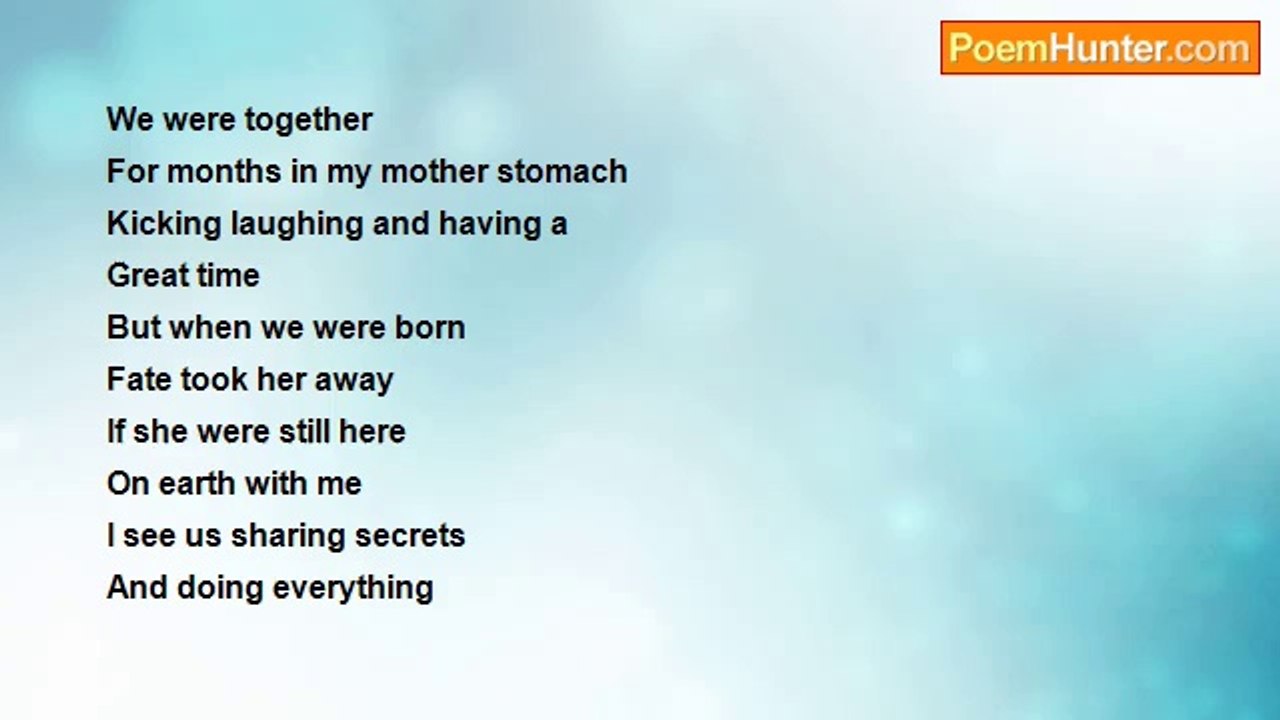 PoemHunter.com

We were together
For months in my mother stomach
Kicking laughing and having a
Great time
But when we were born
Fate took her away
If she were still here
On earth with me
I see us sharing secrets
And doing everything